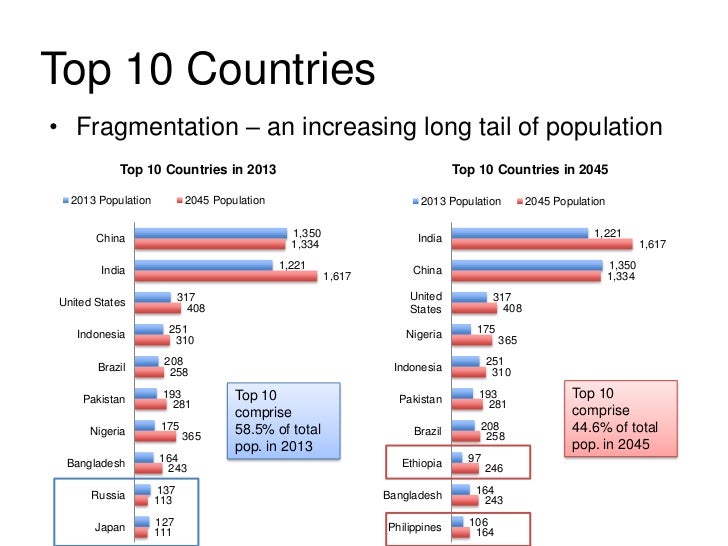 Top 10 Countries

• Fragmentation – an increasing long tail of population

Top 10 Countries in 2013

2013 Population 2045 Population

China 1,350 1,334
India 1,221 1,617
United States 317 408
Indonesia 251 310
Brazil 208 258
Pakistan 193 281
Nigeria 175 365
Bangladesh 164 243
Russia 137 113
Japan 127 111

Top 10 comprise 58.5% of total pop. in 2013

Top 10 Countries in 2045

2013 Population 2045 Population

India 1,221 1,617
China 1,350 1,334
United States 317 408
Nigeria 175 365
Indonesia 251 310
Pakistan 193 281
Brazil 208 258
Ethiopia 97 246
Bangladesh 164 243
Philippines 106 164

Top 10 comprise 44.6% of total pop. in 2045